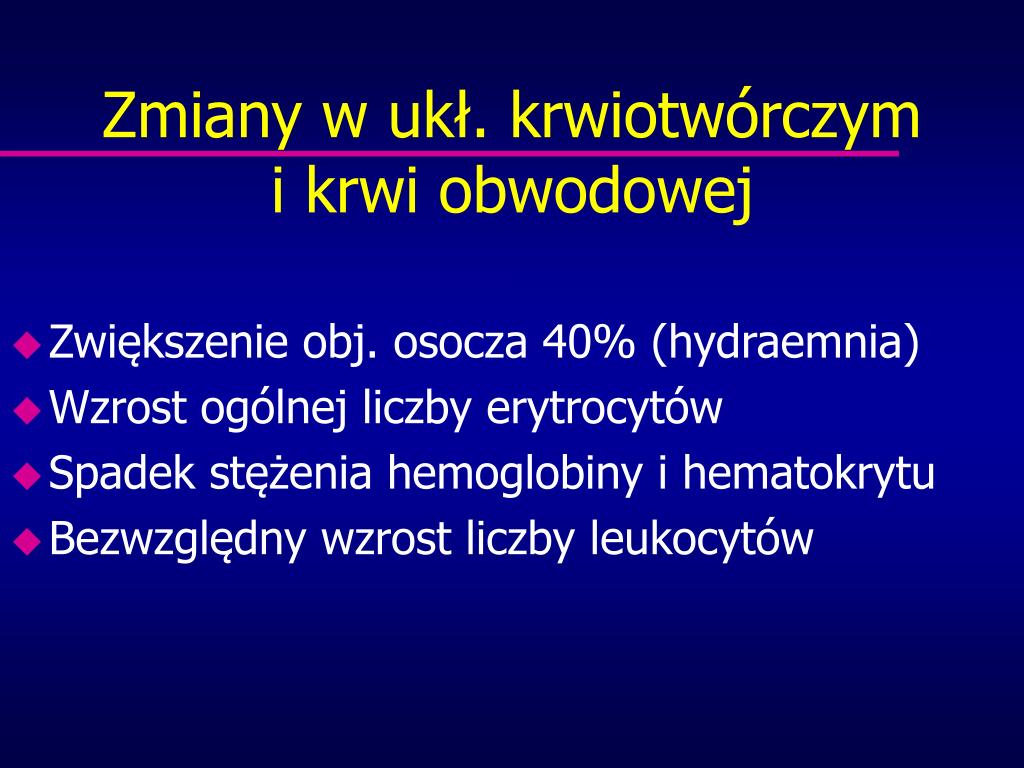 Zmiany w ukł. krwiotwórczym i krwi obwodowej

Zwiększenie obj. osocza 40% (hydraemnia)
Wzrost ogólnej liczby erytrocytów
Spadek stężenia hemoglobiny i hematokrytu
Bezwzględny wzrost liczby leukocytów